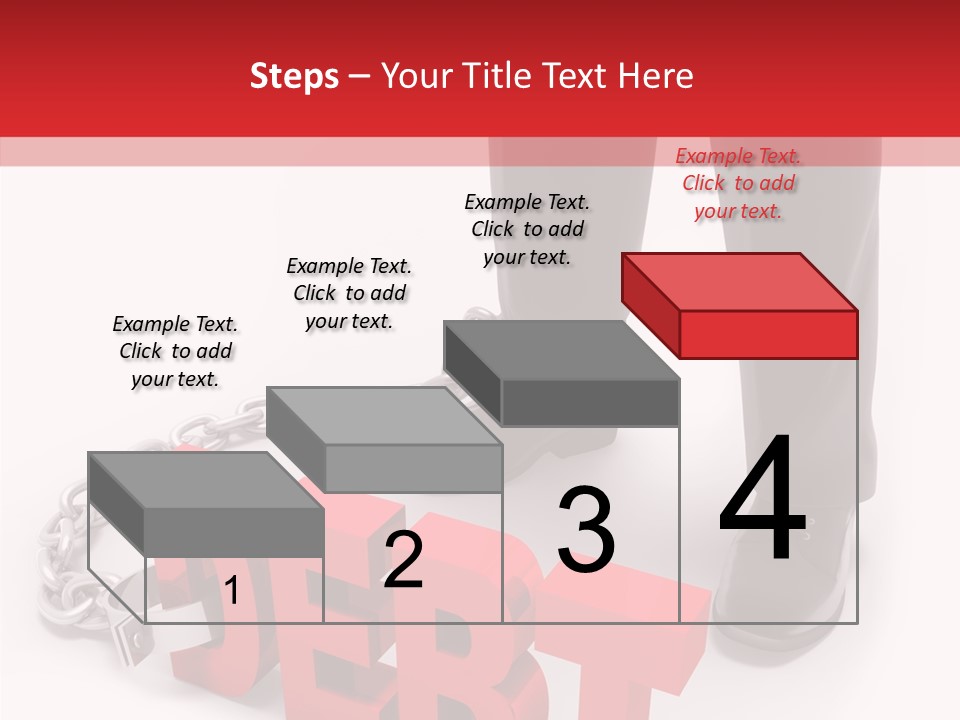 Steps – Your Title Text Here

Example Text. Click to add your text.

Example Text. Click to add your text.

Example Text. Click to add your text.

Example Text. Click to add your text.

1

2

3

4

DEBT